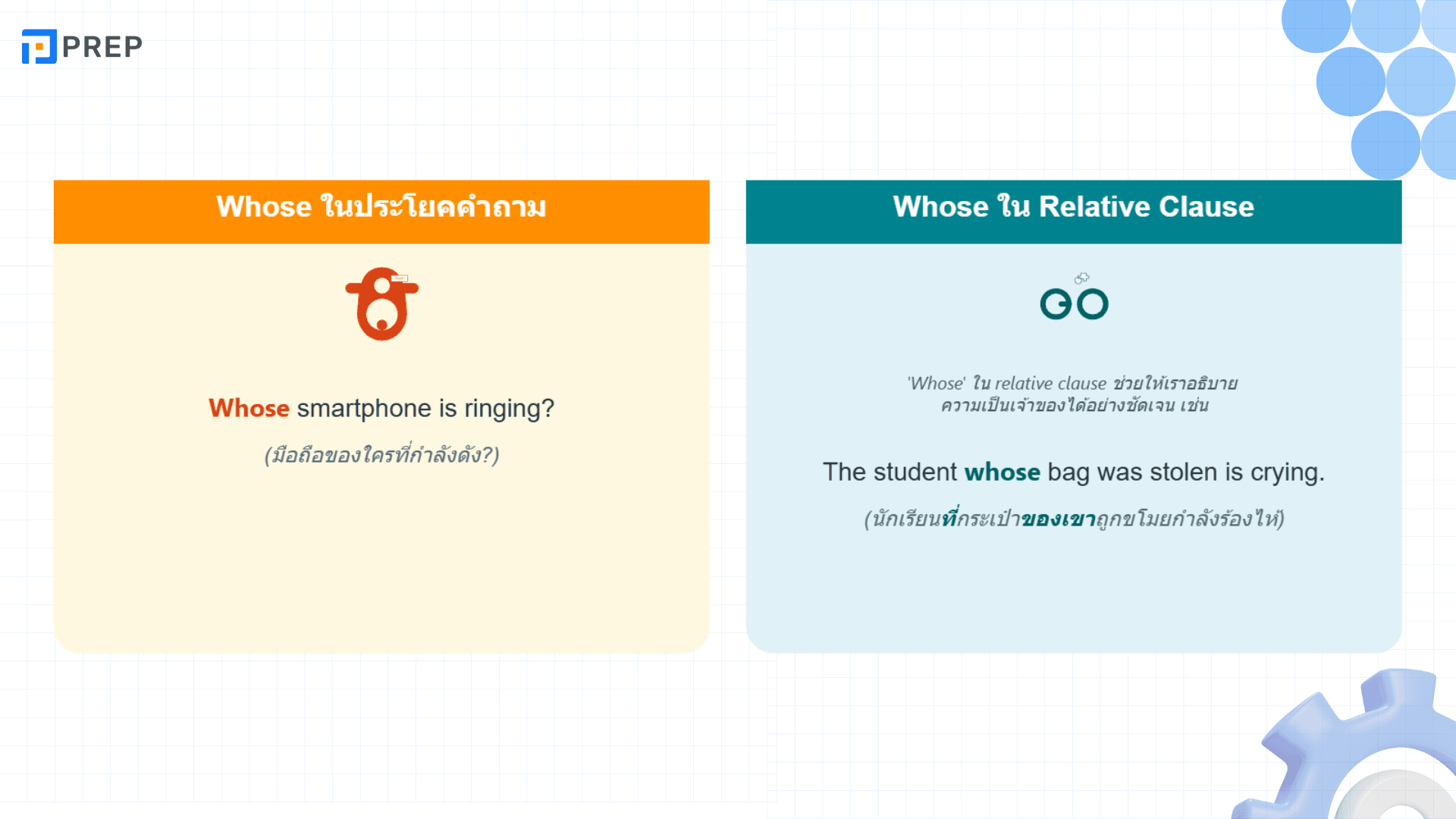 PREP

Whose ในประโยคคำถาม

Whose smartphone is ringing?

(มือถือของใครที่กำลังดัง?)

Whose ใน Relative Clause

'Whose' ใน relative clause ช่วยให้เราอธิบายความเป็นเจ้าของได้อย่างชัดเจน เช่น

The student whose bag was stolen is crying.

(นักเรียนที่กระเป๋าของเขาถูกขโมยกำลังร้องไห้)